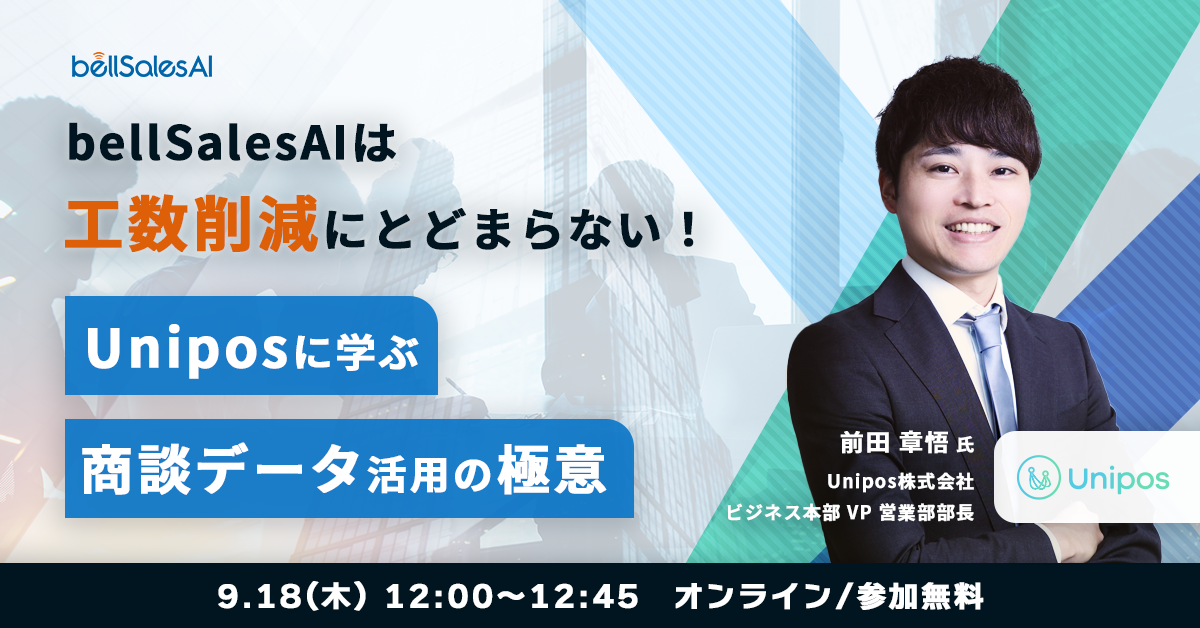 bellSalesAI

bellSalesAIは
工数削減にとどまらない！

Uniposに学ぶ
商談データ活用の極意

前田 章悟 氏
Unipos株式会社
ビジネス本部 VP 営業部部長

Unipos

9.18(木) 12:00〜12:45 オンライン/参加無料